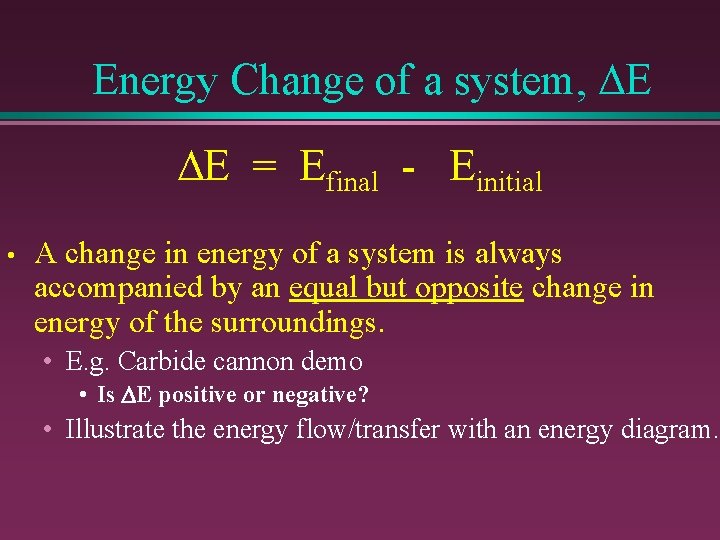 Energy Change of a system, $\Delta E$

$\Delta E = E_{final} - E_{initial}$

• A change in energy of a system is always accompanied by an equal but opposite change in energy of the surroundings.
  • E.g. Carbide cannon demo
    • Is $\Delta E$ positive or negative?
  • Illustrate the energy flow/transfer with an energy diagram.